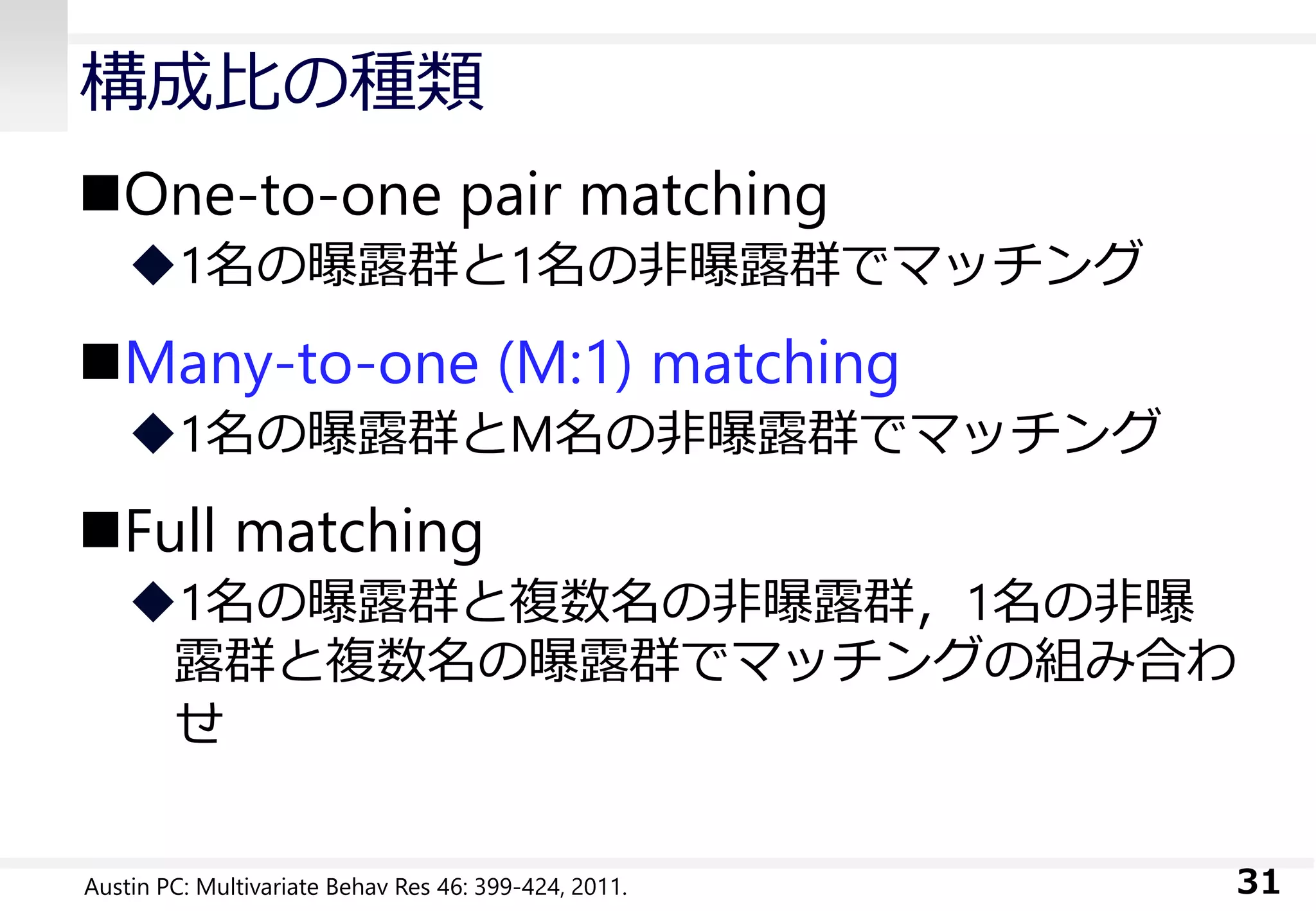 構成比の種類

■One-to-one pair matching

◆1名の曝露群と1名の非曝露群でマッチング

■Many-to-one (M:1) matching

◆1名の曝露群とM名の非曝露群でマッチング

■Full matching

◆1名の曝露群と複数名の非曝露群，1名の非曝露群と複数名の曝露群でマッチングの組み合わせ

Austin PC: Multivariate Behav Res 46: 399-424, 2011.

31